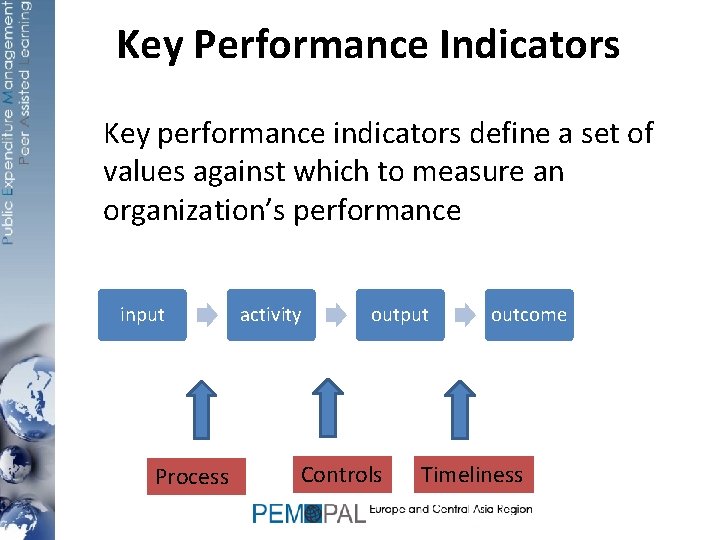 Public Expenditure Management
Peer Assisted Learning

Key Performance Indicators

Key performance indicators define a set of values against which to measure an organization's performance

input

activity

output

outcome

Process

Controls

Timeliness

PEMPAL Europe and Central Asia Region